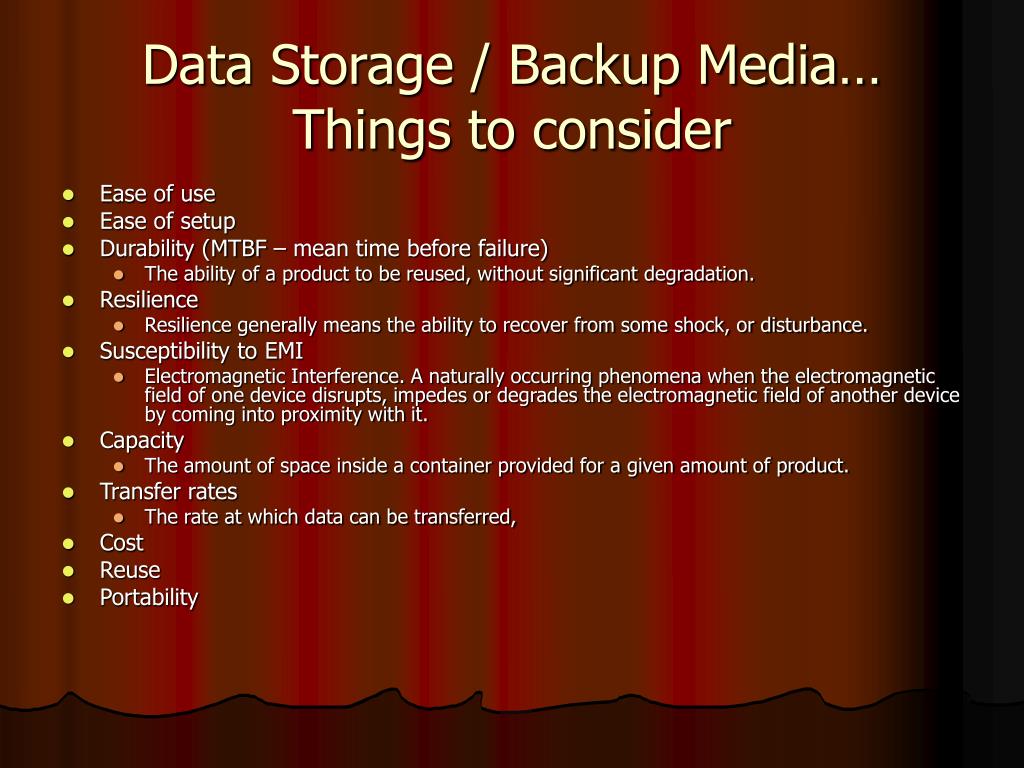 Data Storage / Backup Media… Things to consider

- Ease of use
- Ease of setup
- Durability (MTBF – mean time before failure)
  - The ability of a product to be reused, without significant degradation.
- Resilience
  - Resilience generally means the ability to recover from some shock, or disturbance.
- Susceptibility to EMI
  - Electromagnetic Interference. A naturally occurring phenomena when the electromagnetic field of one device disrupts, impedes or degrades the electromagnetic field of another device by coming into proximity with it.
- Capacity
  - The amount of space inside a container provided for a given amount of product.
- Transfer rates
  - The rate at which data can be transferred,
- Cost
- Reuse
- Portability